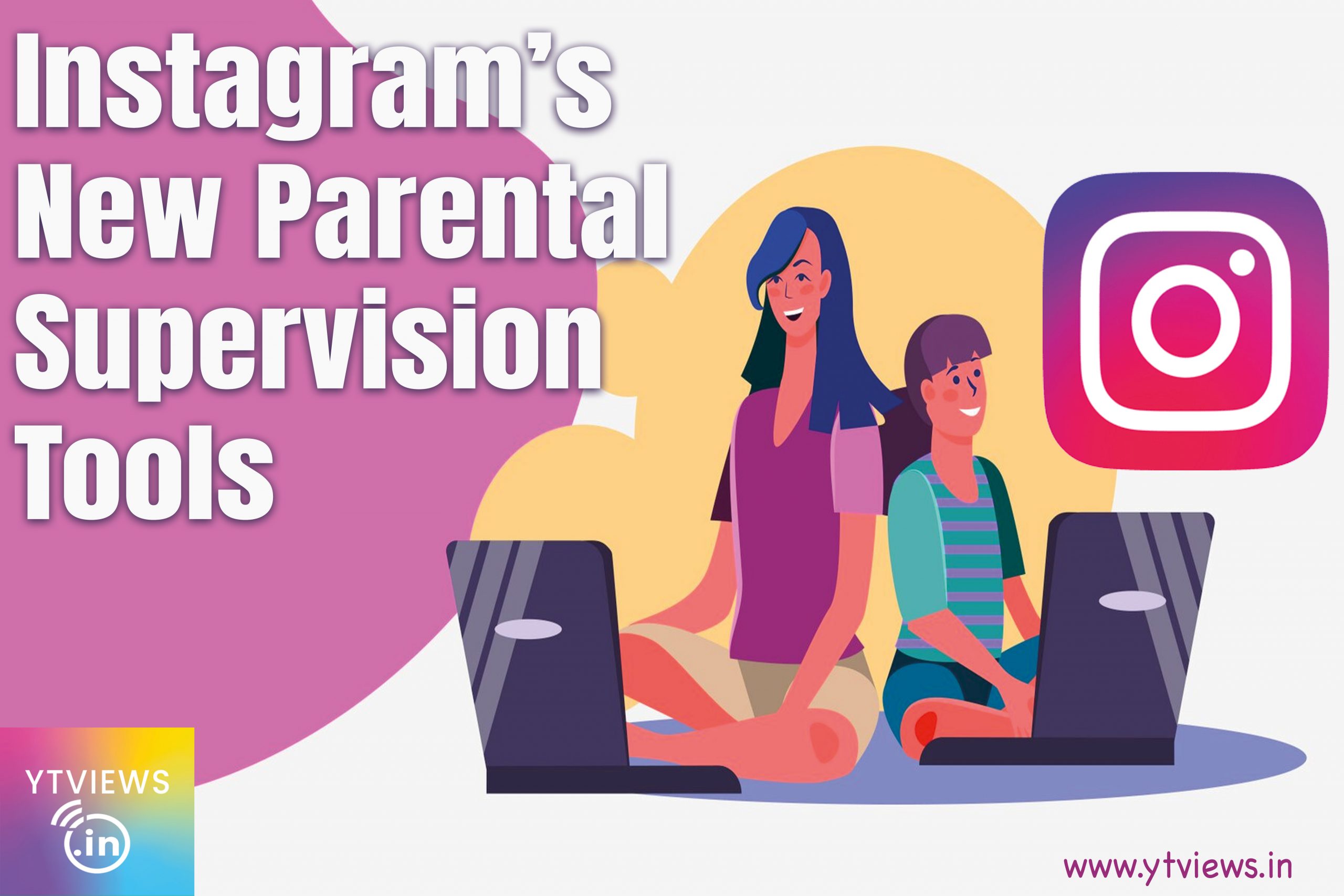 Instagram's New Parental Supervision Tools

YTVIEWS
.in

www.ytviews.in